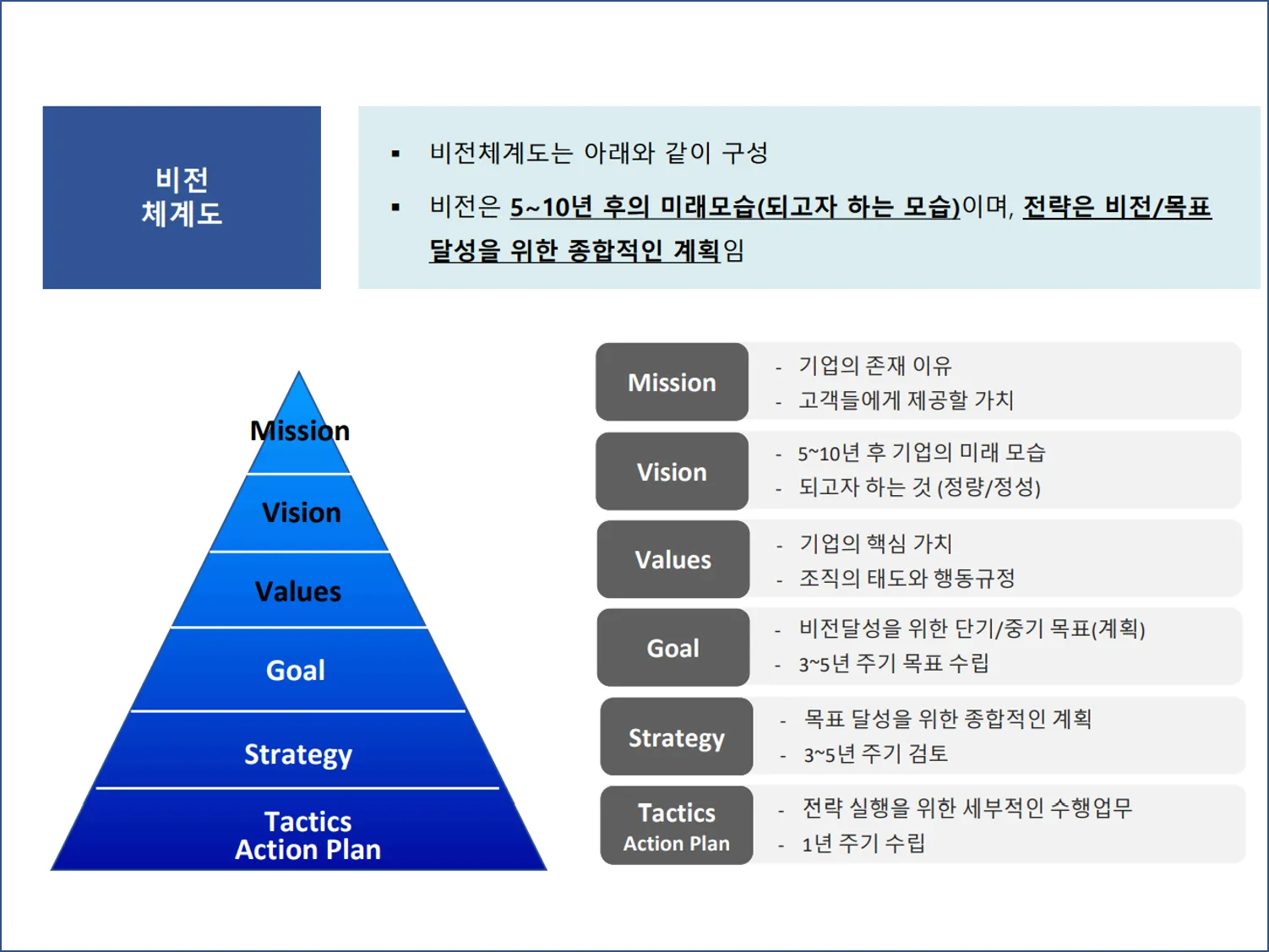 비전
체계도

▪ 비전체계도는 아래와 같이 구성

▪ 비전은 5~10년 후의 미래모습(되고자 하는 모습)이며, 전략은 비전/목표 달성을 위한 종합적인 계획임

Mission

Vision

Values

Goal

Strategy

Tactics
Action Plan

Mission
- 기업의 존재 이유
- 고객들에게 제공할 가치

Vision
- 5~10년 후 기업의 미래 모습
- 되고자 하는 것 (정량/정성)

Values
- 기업의 핵심 가치
- 조직의 태도와 행동규정

Goal
- 비전달성을 위한 단기/중기 목표(계획)
- 3~5년 주기 목표 수립

Strategy
- 목표 달성을 위한 종합적인 계획
- 3~5년 주기 검토

Tactics
Action Plan
- 전략 실행을 위한 세부적인 수행업무
- 1년 주기 수립